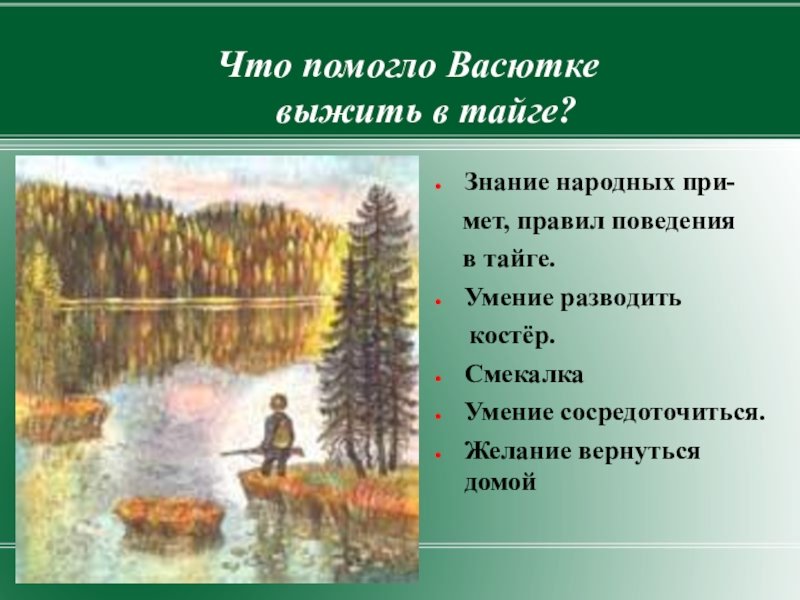 Что помогло Васютке выжить в тайге?

- Знание народных примет, правил поведения в тайге.
- Умение разводить костёр.
- Смекалка
- Умение сосредоточиться.
- Желание вернуться домой